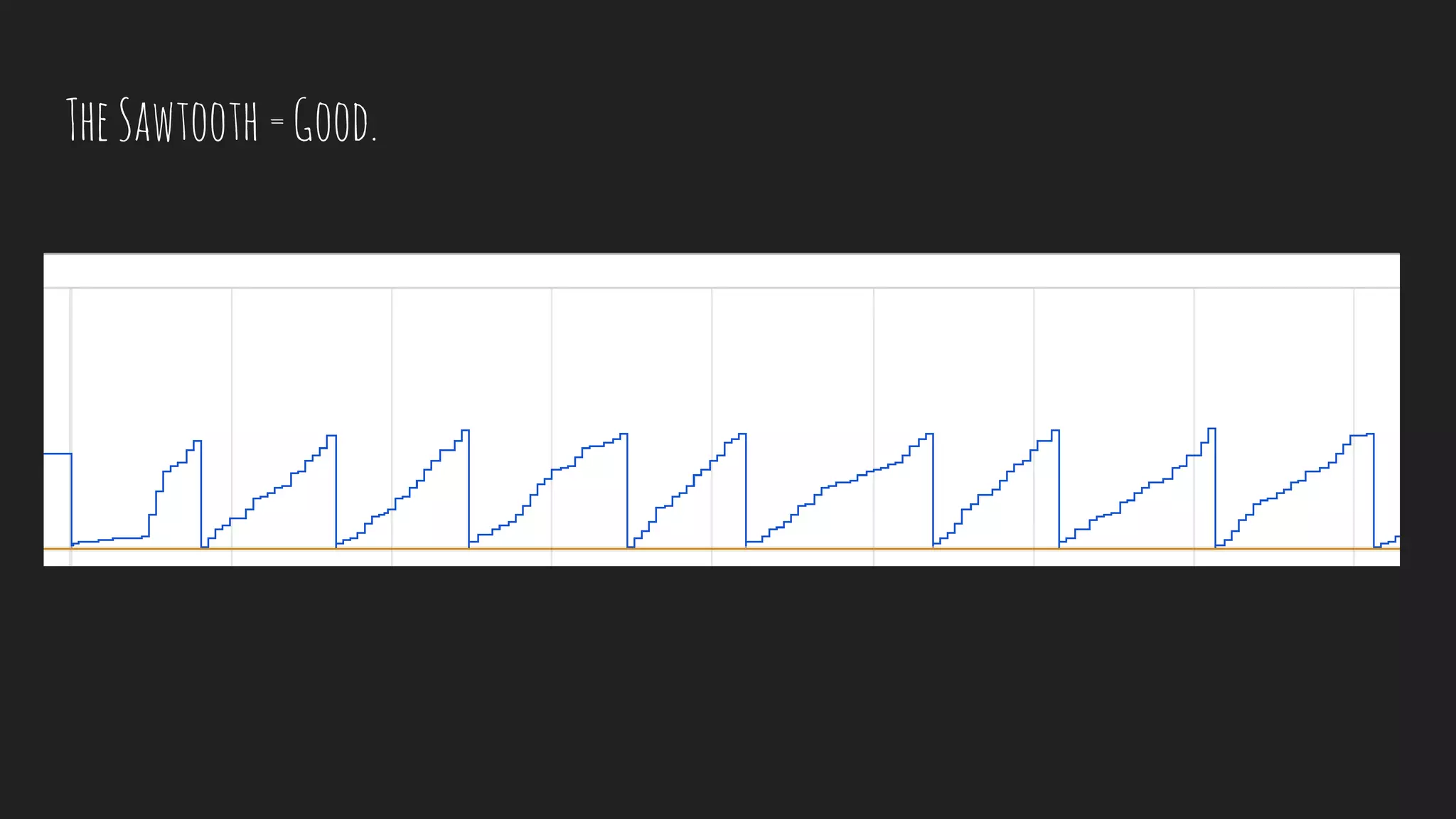 The Sawtooth = Good.